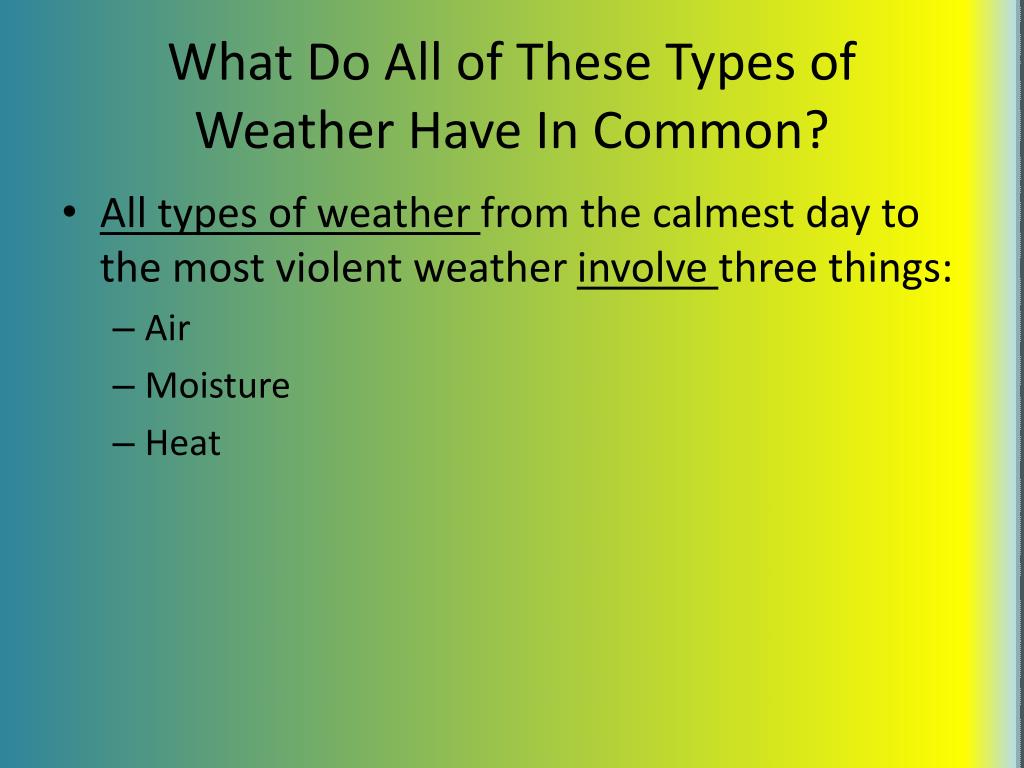 What Do All of These Types of Weather Have In Common?

• All types of weather from the calmest day to the most violent weather involve three things:
– Air
– Moisture
– Heat